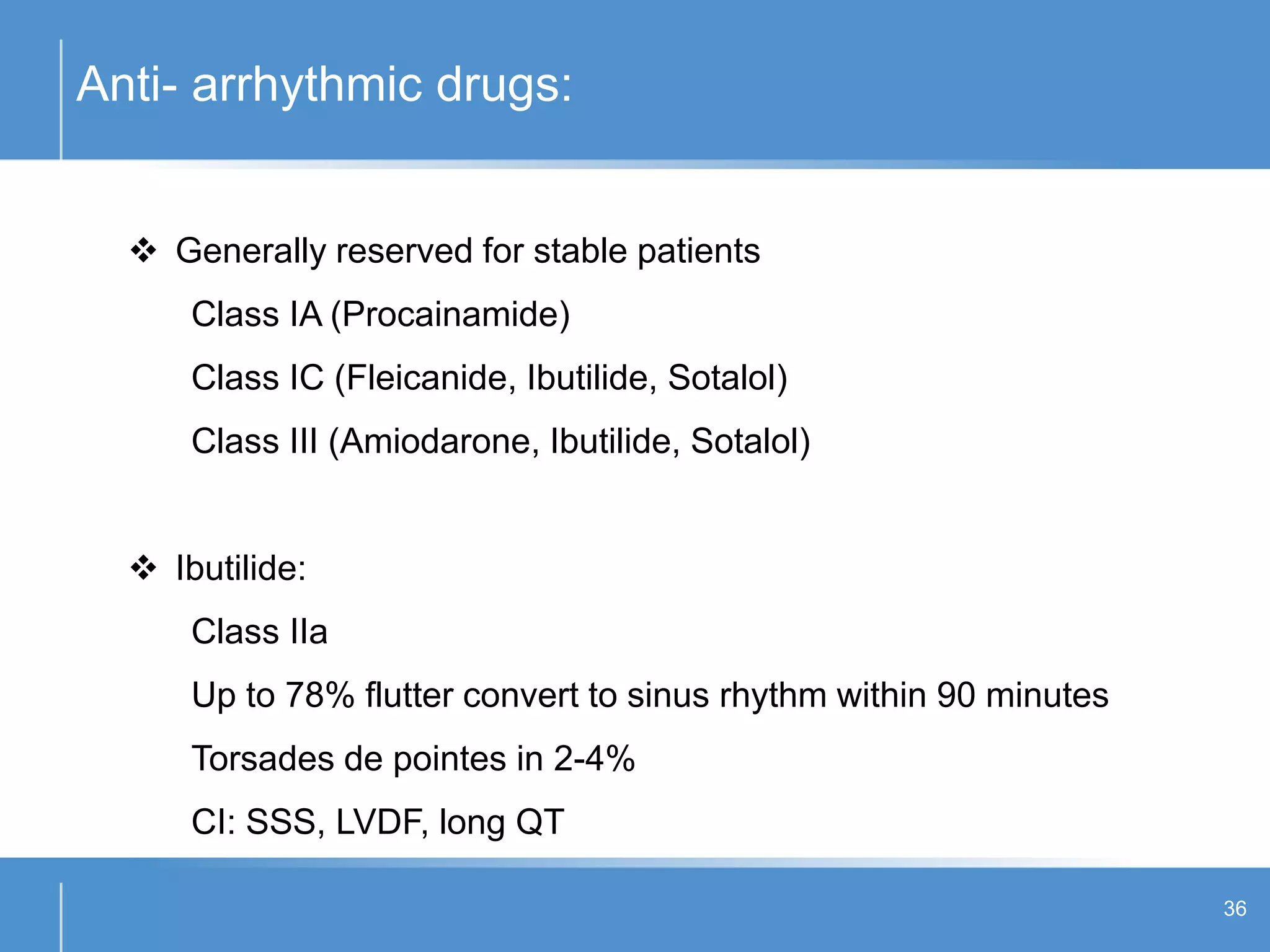 Anti- arrhythmic drugs:

❖ Generally reserved for stable patients

Class IA (Procainamide)

Class IC (Fleicanide, Ibutilide, Sotalol)

Class III (Amiodarone, Ibutilide, Sotalol)

❖ Ibutilide:

Class IIa

Up to 78% flutter convert to sinus rhythm within 90 minutes

Torsades de pointes in 2-4%

CI: SSS, LVDF, long QT

36